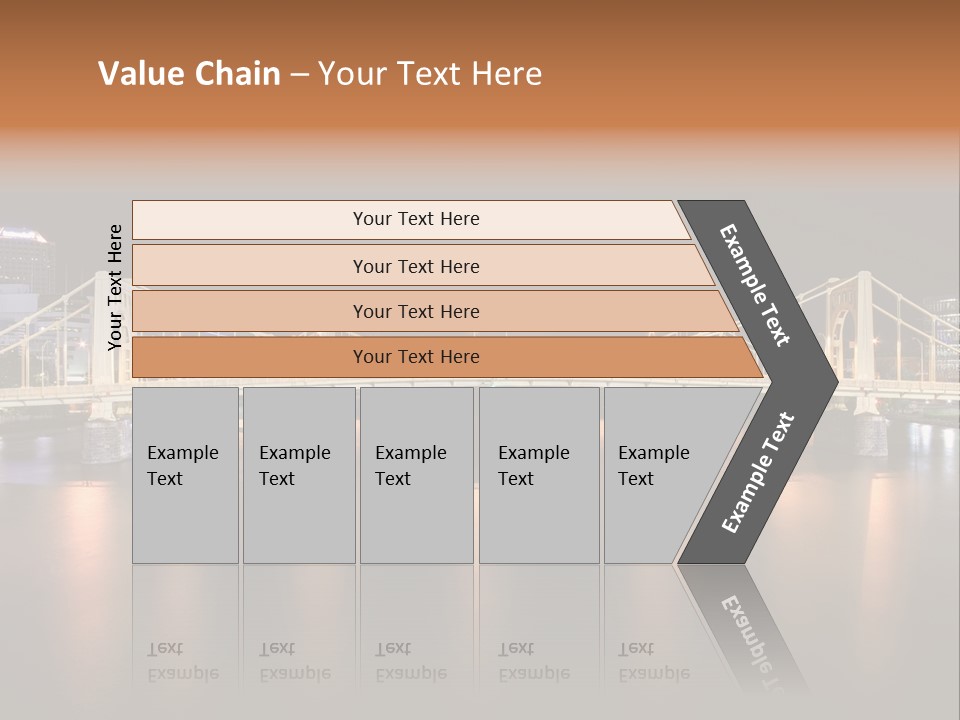 Value Chain – Your Text Here

Your Text Here

Your Text Here

Your Text Here

Your Text Here

Your Text Here

Example Text

Example Text

Example Text

Example Text

Example Text

Example Text

Example Text